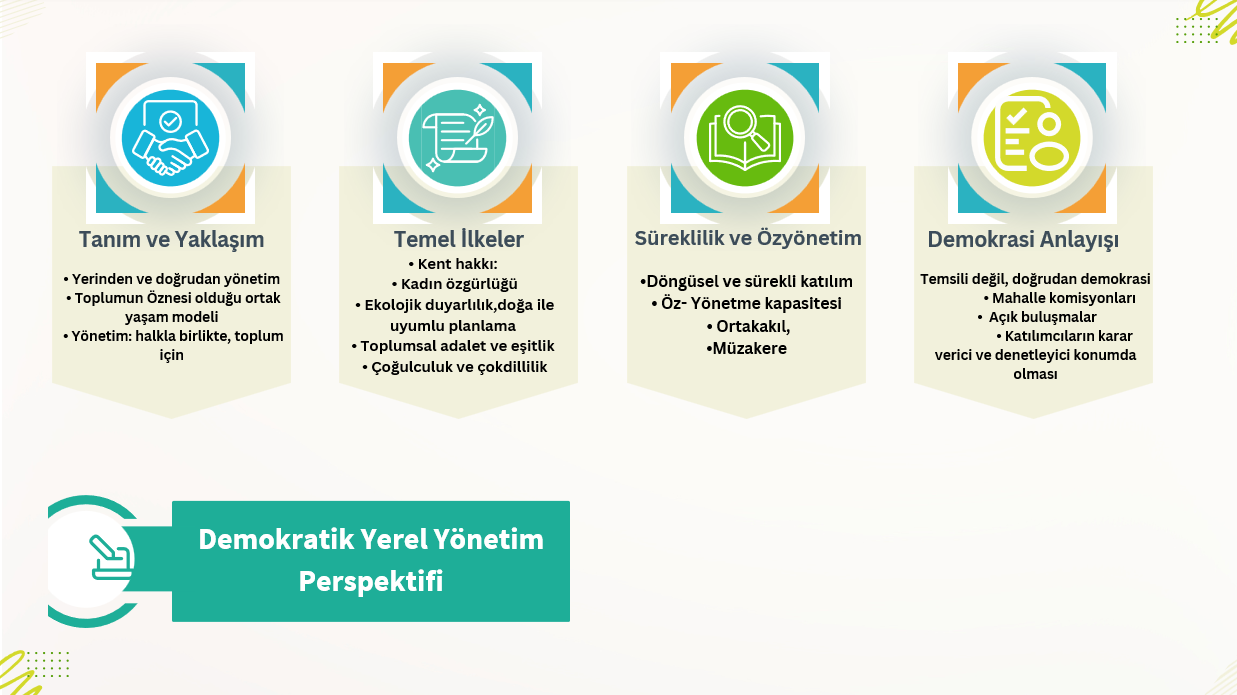 Tanım ve Yaklaşım

• Yerinden ve doğrudan yönetim
• Toplumun Öznesi olduğu ortak yaşam modeli
• Yönetim: halkla birlikte, toplum için

Temel İlkeler

• Kent hakkı:
• Kadın özgürlüğü
• Ekolojik duyarlılık,doğa ile uyumlu planlama
• Toplumsal adalet ve eşitlik
• Çoğulculuk ve çokdillilik

Süreklilik ve Özyönetim

•Döngüsel ve sürekli katılım
• Öz- Yönetme kapasitesi
• Ortakakıl,
•Müzakere

Demokrasi Anlayışı

Temsili değil, doğrudan demokrasi
• Mahalle komisyonları
• Açık buluşmalar
• Katılımcıların karar verici ve denetleyici konumda olması

Demokratik Yerel Yönetim Perspektifi